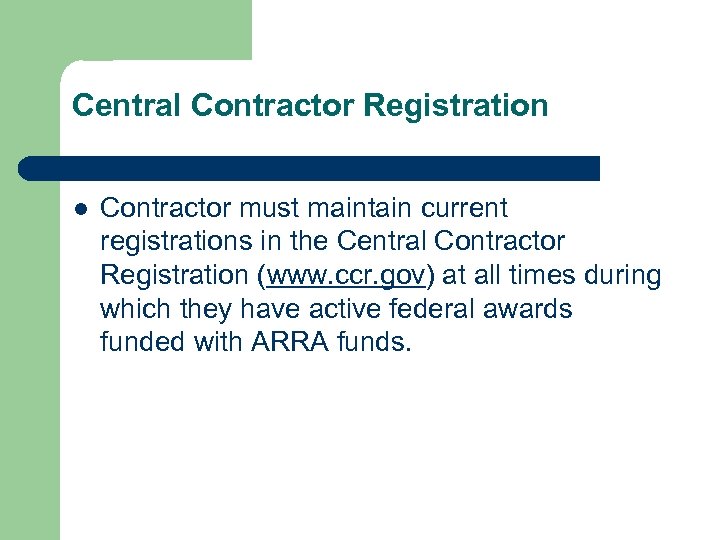 Central Contractor Registration

- Contractor must maintain current registrations in the Central Contractor Registration (www.ccr.gov) at all times during which they have active federal awards funded with ARRA funds.